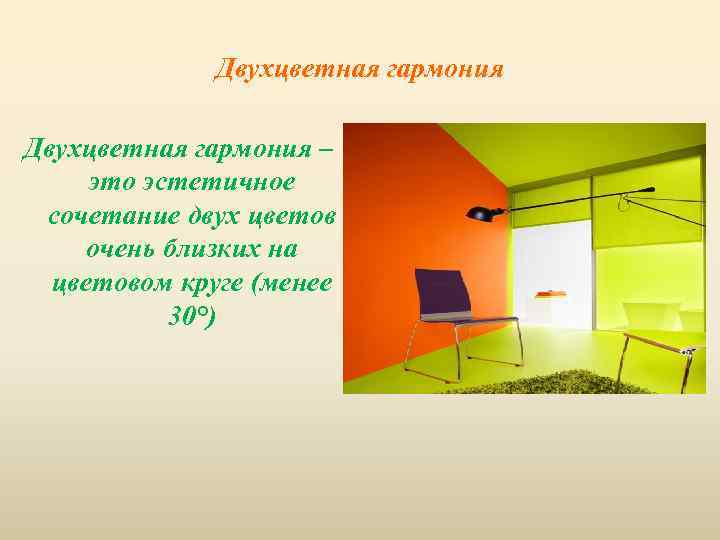 Двухцветная гармония

Двухцветная гармония – это эстетичное сочетание двух цветов очень близких на цветовом круге (менее 30°)